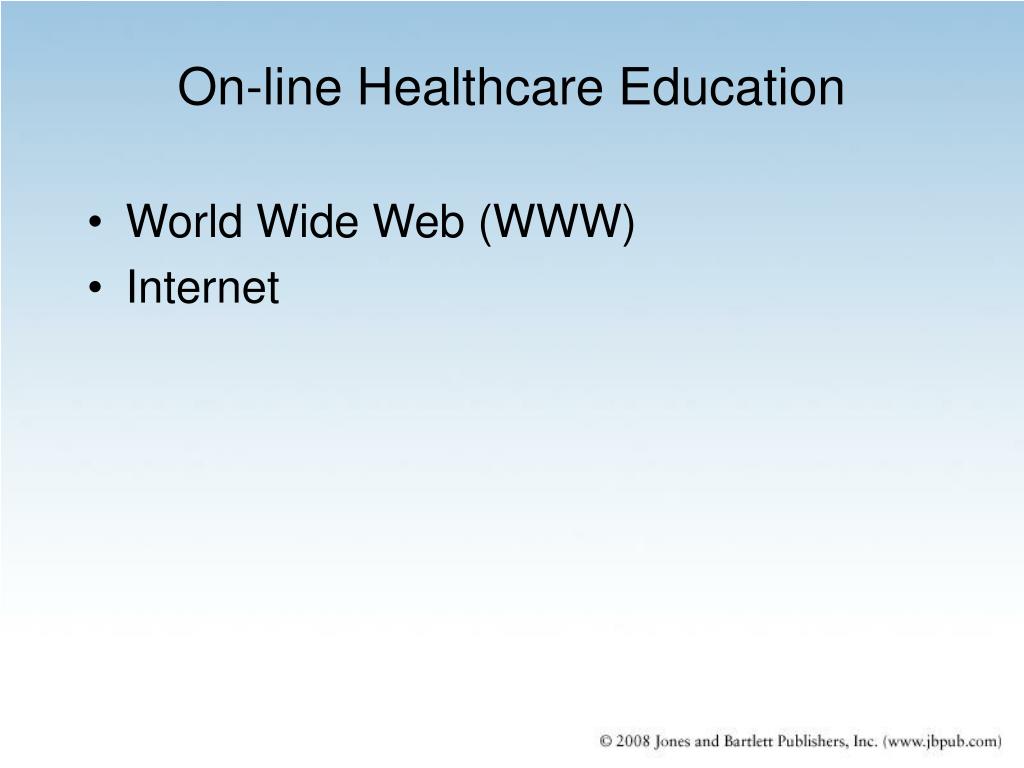 On-line Healthcare Education

• World Wide Web (WWW)
• Internet

© 2008 Jones and Bartlett Publishers, Inc. (www.jbpub.com)